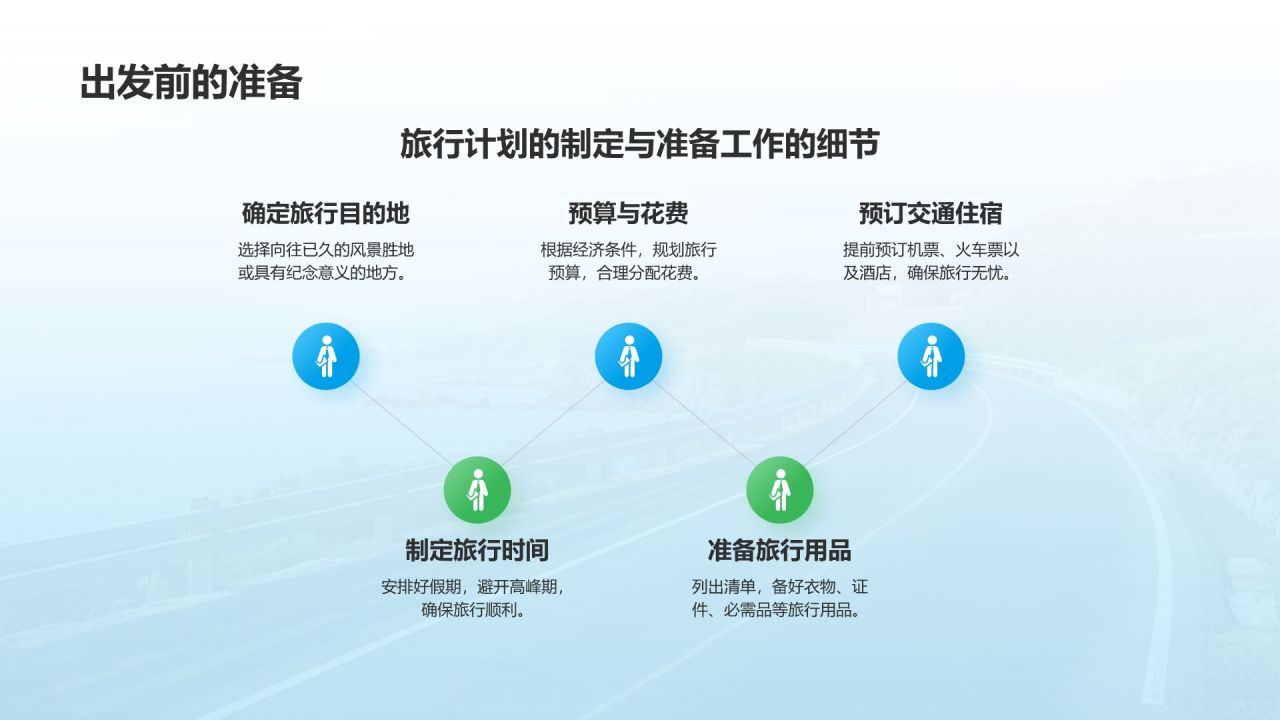 出发前的准备

旅行计划的制定与准备工作的细节

确定旅行目的地

选择向往已久的风景胜地或具有纪念意义的地方。

预算与花费

根据经济条件，规划旅行预算，合理分配花费。

预订交通住宿

提前预订机票、火车票以及酒店，确保旅行无忧。

制定旅行时间

安排好假期，避开高峰期，确保旅行顺利。

准备旅行用品

列出清单，备好衣物、证件、必需品等旅行用品。